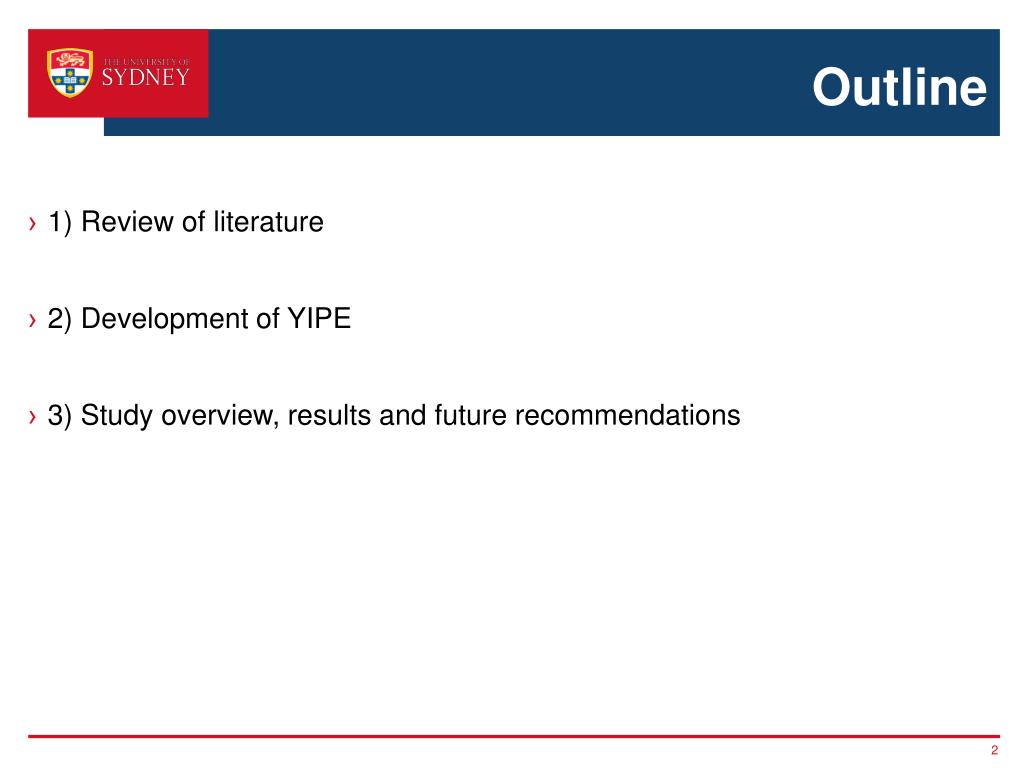 THE UNIVERSITY OF
SYDNEY

Outline

› 1) Review of literature

› 2) Development of YIPE

› 3) Study overview, results and future recommendations

2